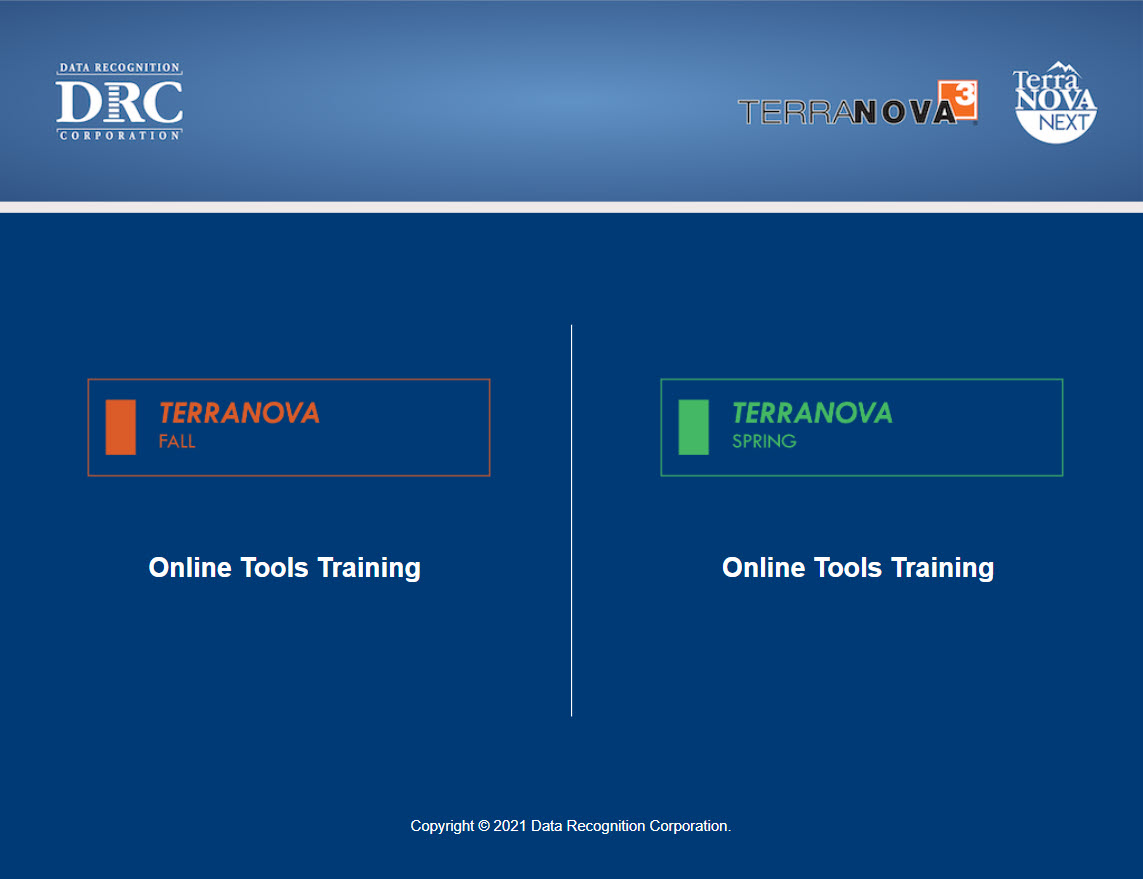 DATA RECOGNITION
DRC
CORPORATION

TERRANOVA 3

Terra NOVA NEXT

TERRANOVA
FALL

Online Tools Training

TERRANOVA
SPRING

Online Tools Training

Copyright © 2021 Data Recognition Corporation.